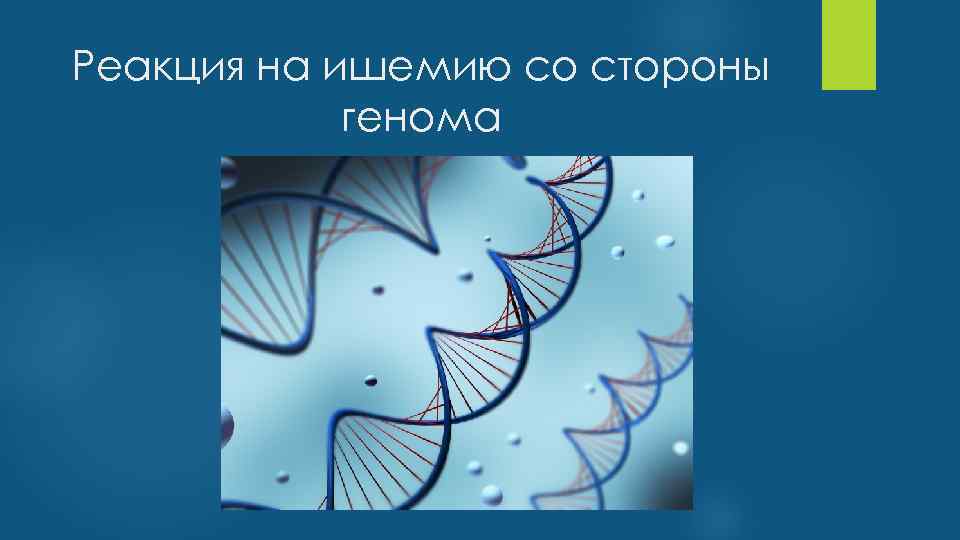 Реакция на ишемию со стороны генома